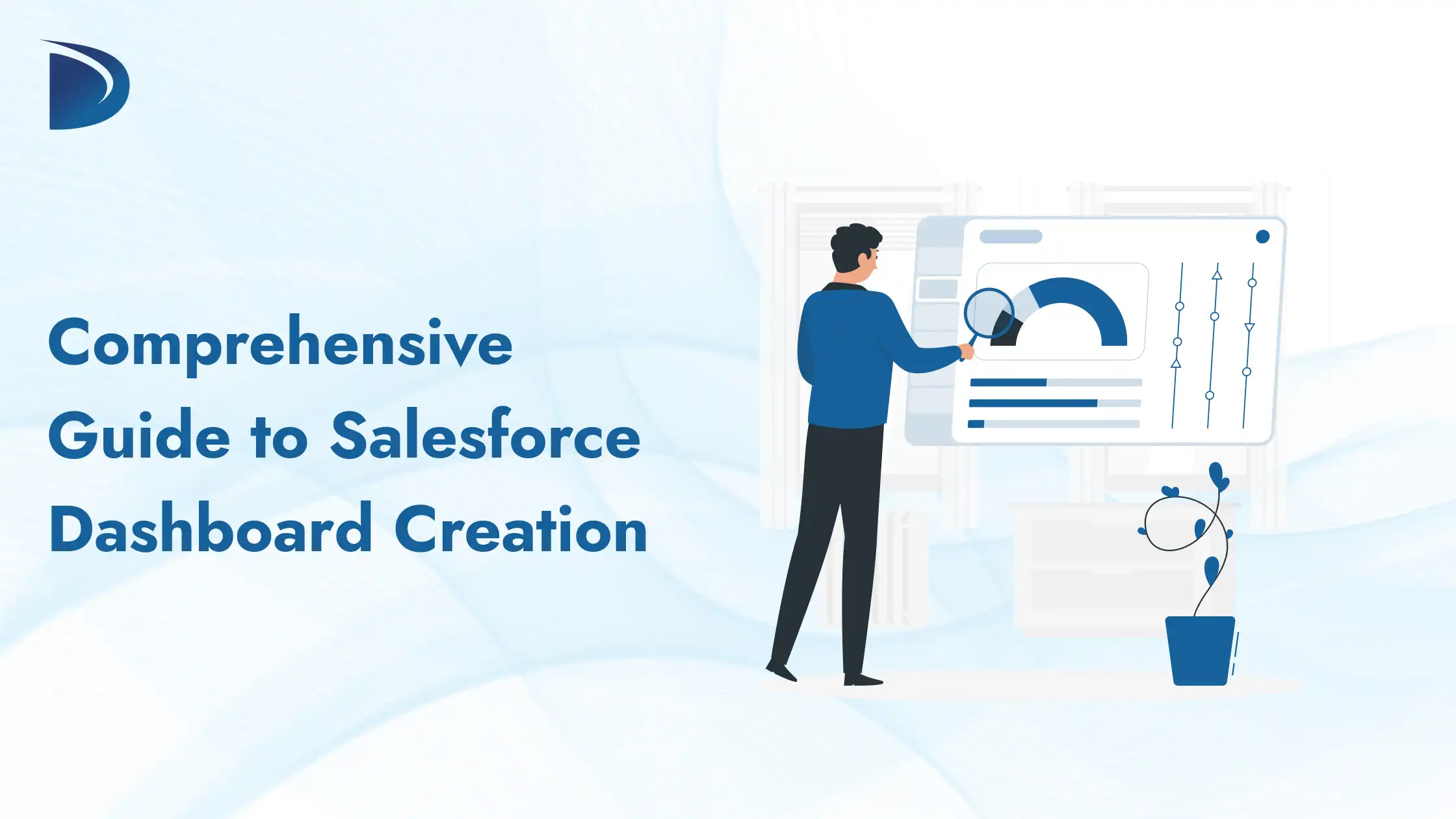 Comprehensive Guide to Salesforce Dashboard Creation